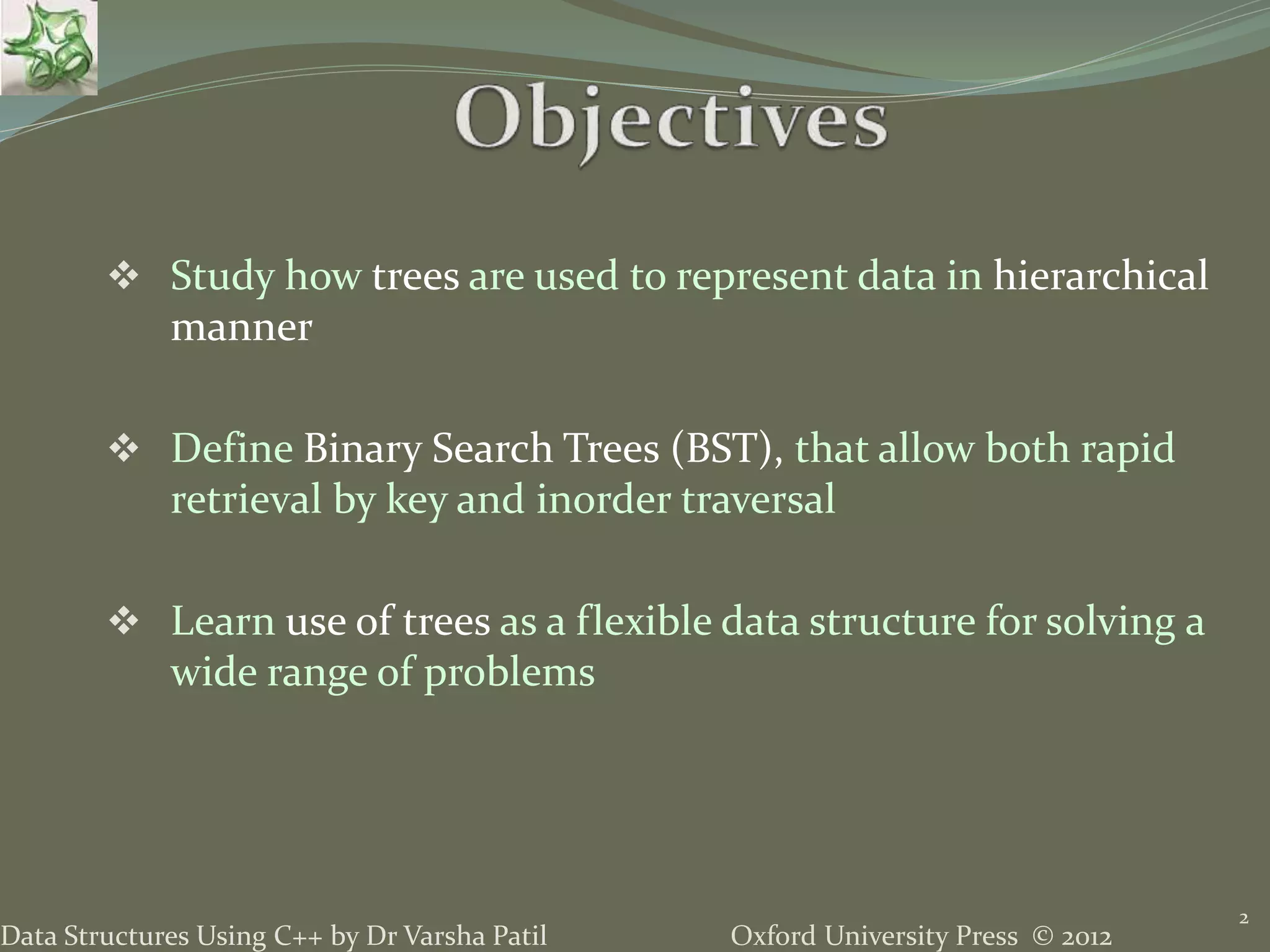 Objectives

❖ Study how trees are used to represent data in hierarchical manner

❖ Define Binary Search Trees (BST), that allow both rapid retrieval by key and inorder traversal

❖ Learn use of trees as a flexible data structure for solving a wide range of problems

Data Structures Using C++ by Dr Varsha Patil

Oxford University Press © 2012

2